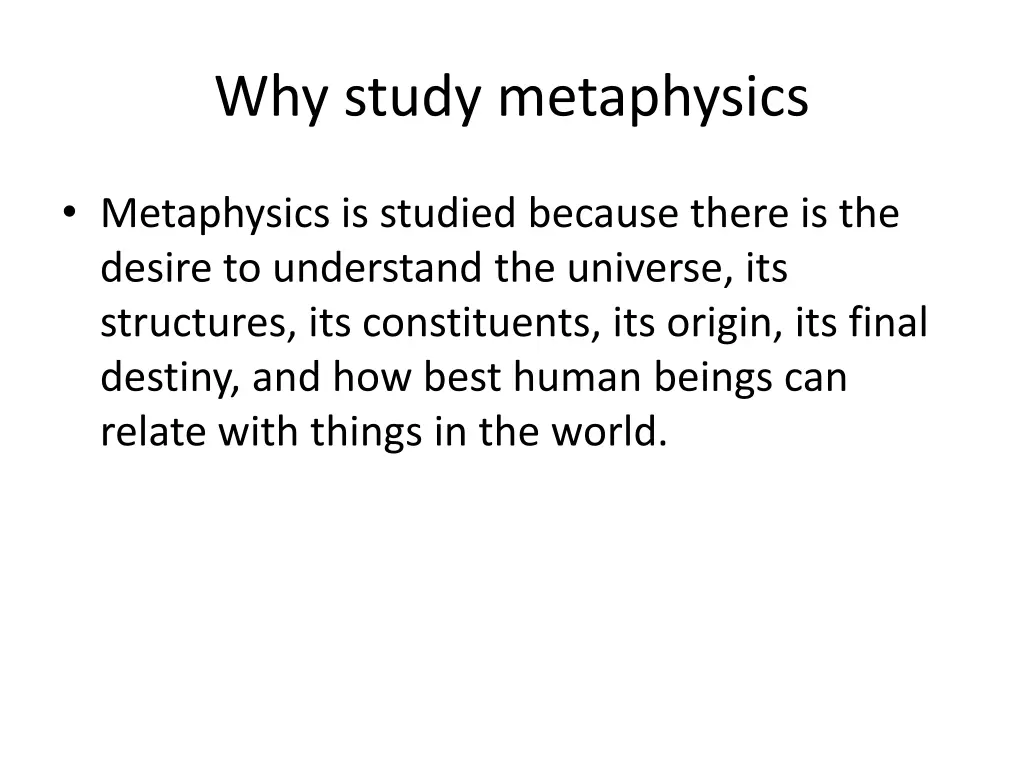 Why study metaphysics

• Metaphysics is studied because there is the desire to understand the universe, its structures, its constituents, its origin, its final destiny, and how best human beings can relate with things in the world.